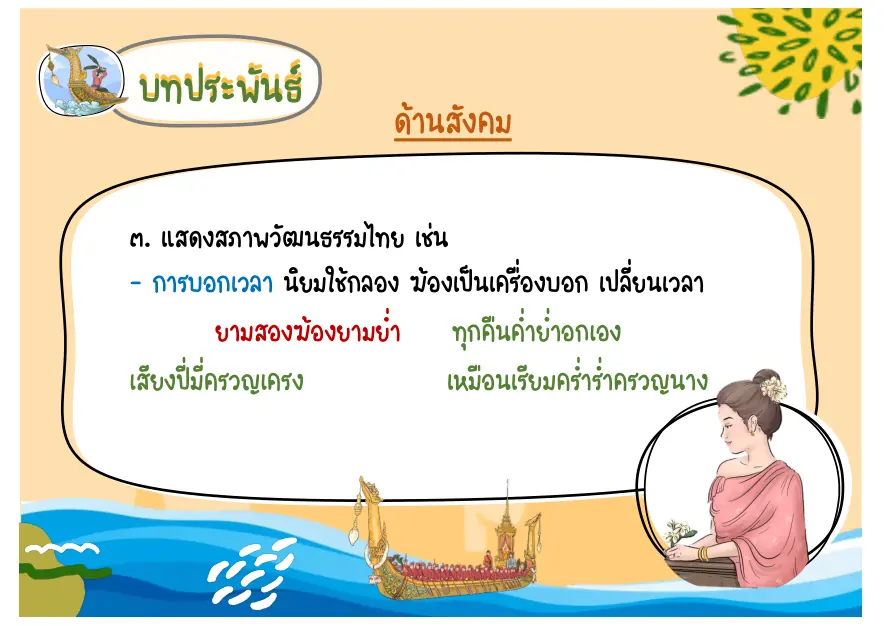 บทประพันธ์

ด้านสังคม

๓. แสดงสภาพวัฒนธรรมไทย เช่น

- การบอกเวลา นิยมใช้กลอง ฆ้องเป็นเครื่องบอก เปลี่ยนเวลา

ยามสองฆ้องยามย่ำ ทุกคืนค่ำย่ำอกเอง

เสียงปี่มี่ครวญเครง เหมือนเรียมคร่ำร่ำครวญนาง